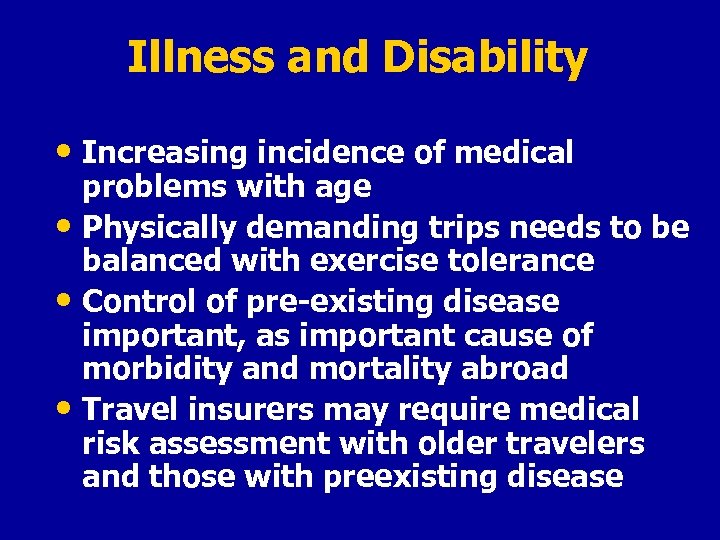 Illness and Disability

• Increasing incidence of medical problems with age
• Physically demanding trips needs to be balanced with exercise tolerance
• Control of pre-existing disease important, as important cause of morbidity and mortality abroad
• Travel insurers may require medical risk assessment with older travelers and those with preexisting disease